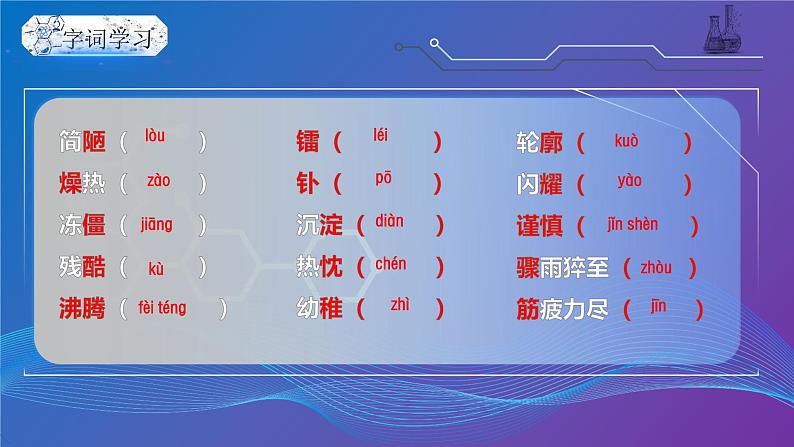 字词学习

简陋（ lòu ）
燥热（ zào ）
冻僵（ jiāng ）
残酷（ kù ）
沸腾（ fèi téng ）

镭（ léi ）
钋（ pō ）
沉淀（ diàn ）
热忱（ chén ）
幼稚（ zhì ）

轮廓（ kuò ）
闪耀（ yào ）
谨慎（ jǐn shèn ）
骤雨猝至（ zhòu ）
筋疲力尽（ jīn ）